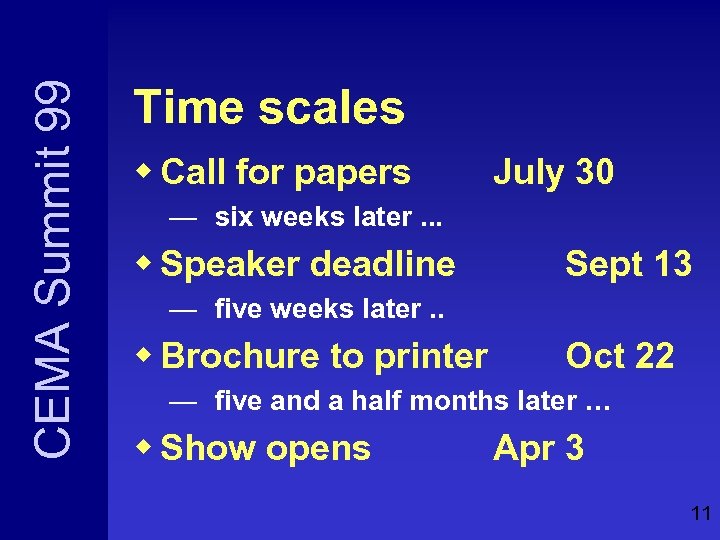 CEMA Summit 99

Time scales

Call for papers July 30

— six weeks later ...

Speaker deadline Sept 13

— five weeks later ..

Brochure to printer Oct 22

— five and a half months later …

Show opens Apr 3

11